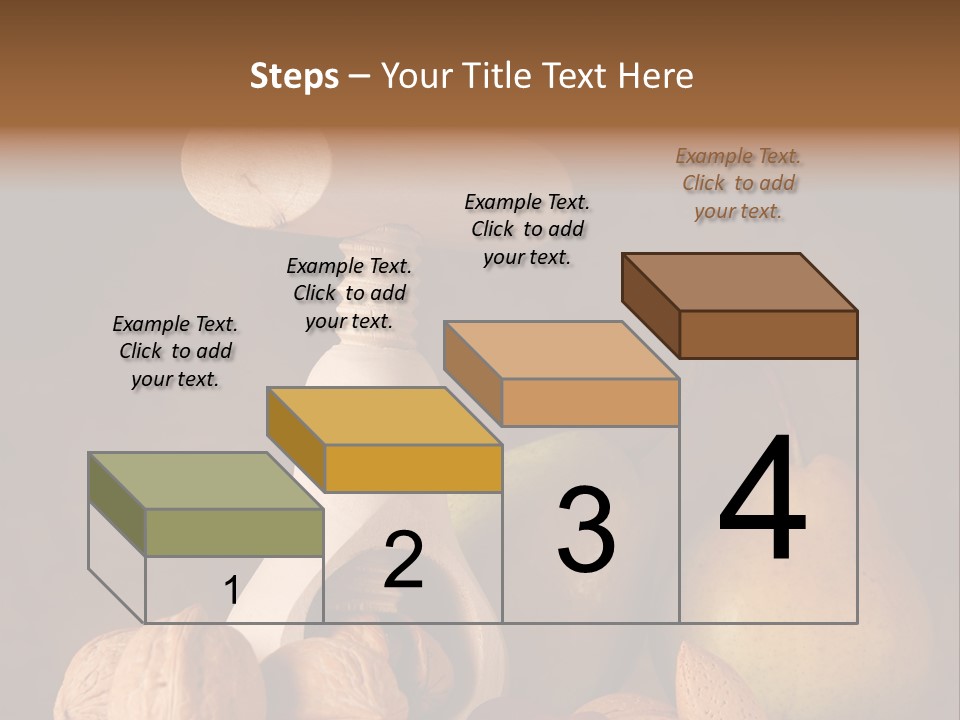 Steps – Your Title Text Here

Example Text. Click to add your text.

Example Text. Click to add your text.

Example Text. Click to add your text.

Example Text. Click to add your text.

1

2

3

4